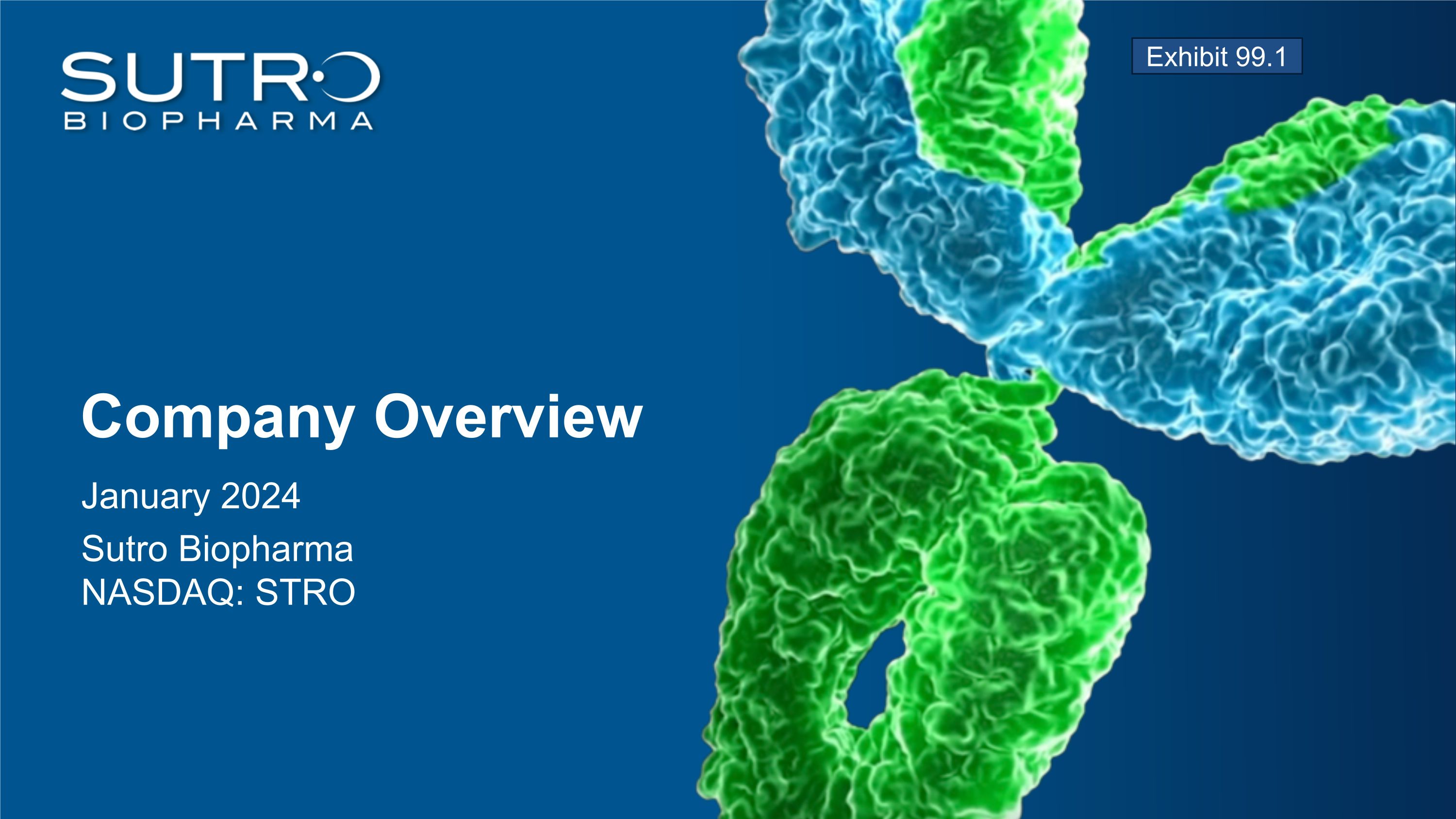 SUTRO
BIOPHARMA

Exhibit 99.1

Company Overview

January 2024

Sutro Biopharma
NASDAQ: STRO